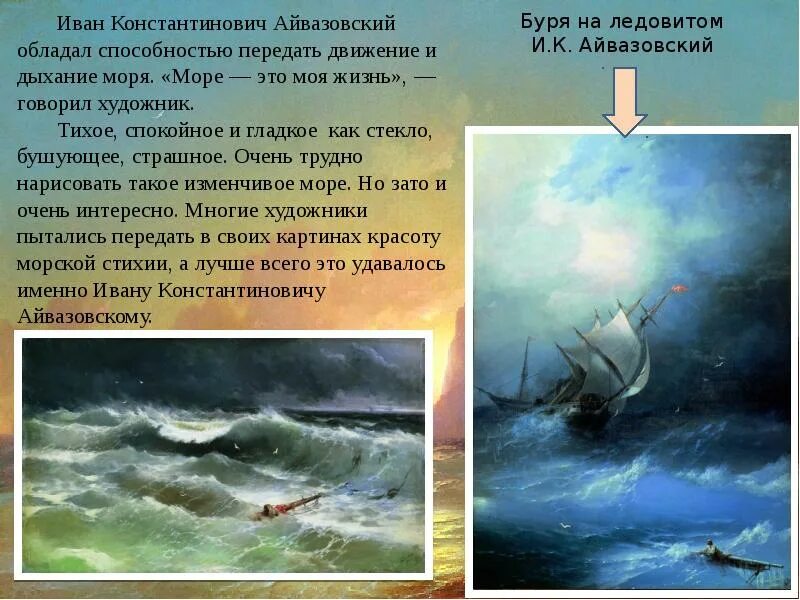 Иван Константинович Айвазовский обладал способностью передать движение и дыхание моря. «Море — это моя жизнь», — говорил художник.

Тихое, спокойное и гладкое как стекло, бушующее, страшное. Очень трудно нарисовать такое изменчивое море. Но зато и очень интересно. Многие художники пытались передать в своих картинах красоту морской стихии, а лучше всего это удавалось именно Ивану Константиновичу Айвазовскому.

Буря на ледовитом
И.К. Айвазовский